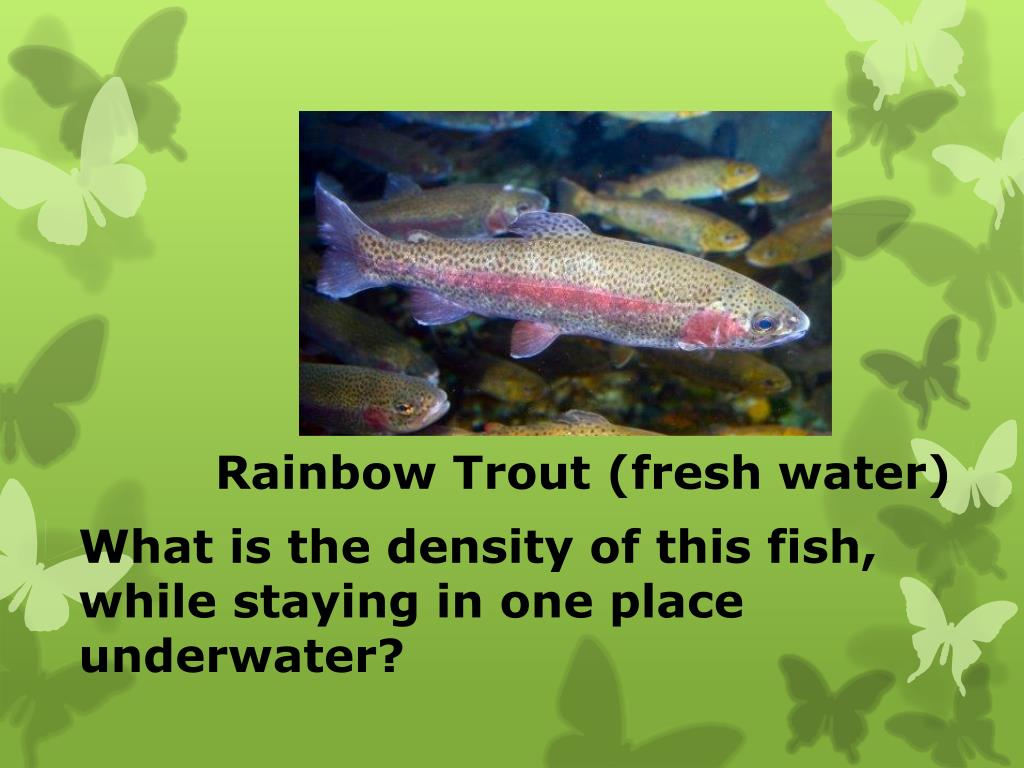 Rainbow Trout (fresh water)

What is the density of this fish, while staying in one place underwater?